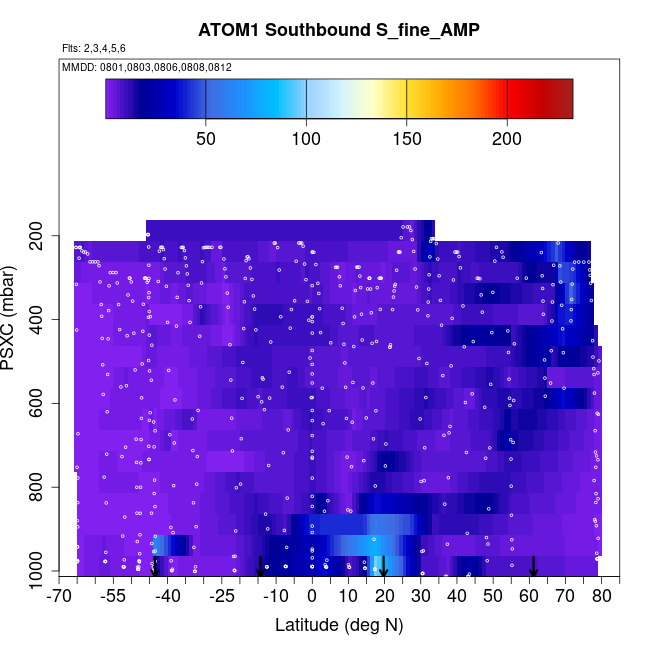 ATOM1 Southbound S_fine_AMP

Flts: 2,3,4,5,6

MMDD: 0801,0803,0806,0808,0812

50 100 150 200

PSXC (mbar)

200
400
600
800
1000

-70 -55 -40 -25 -10 0 10 20 30 40 50 60 70 80

Latitude (deg N)